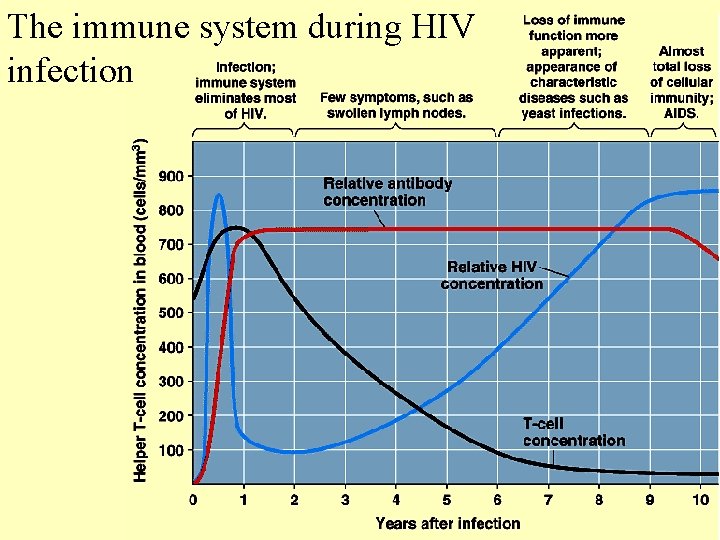 The immune system during HIV infection

Infection; immune system eliminates most of HIV.

Few symptoms, such as swollen lymph nodes.

Loss of immune function more apparent; appearance of characteristic diseases such as yeast infections.

Almost total loss of cellular immunity; AIDS.

Helper T-cell concentration in blood (cells/mm$^3$)

900
800
700
600
500
400
300
200
100

Relative antibody concentration

Relative HIV concentration

T-cell concentration

0 1 2 3 4 5 6 7 8 9 10

Years after infection